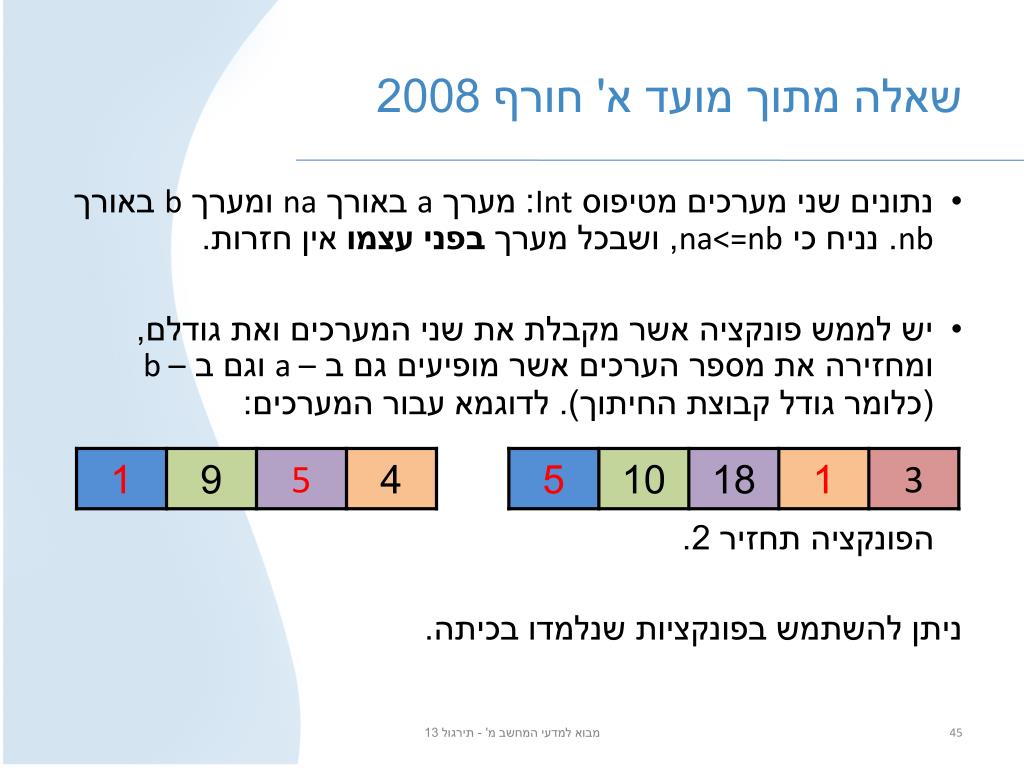 שאלה מתוך מועד א' חורף 2008

• נתונים שני מערכים מטיפוס Int: מערך a באורך na ומערך b באורך nb. נניח כי na<=nb, ושבכל מערך **בפני עצמו** אין חזרות.

• יש לממש פונקציה אשר מקבלת את שני המערכים ואת גודלם, ומחזירה את מספר הערכים אשר מופיעים גם ב – a וגם ב – b (כלומר גודל קבוצת החיתוך). לדוגמא עבור המערכים:

| 1 | 9 | 5 | 4 |
|---|---|---|---|

| 5 | 10 | 18 | 1 | 3 |
|---|---|---|---|---|

הפונקציה תחזיר 2.

ניתן להשתמש בפונקציות שנלמדו בכיתה.

מבוא למדעי המחשב מ' - תירגול 13

45